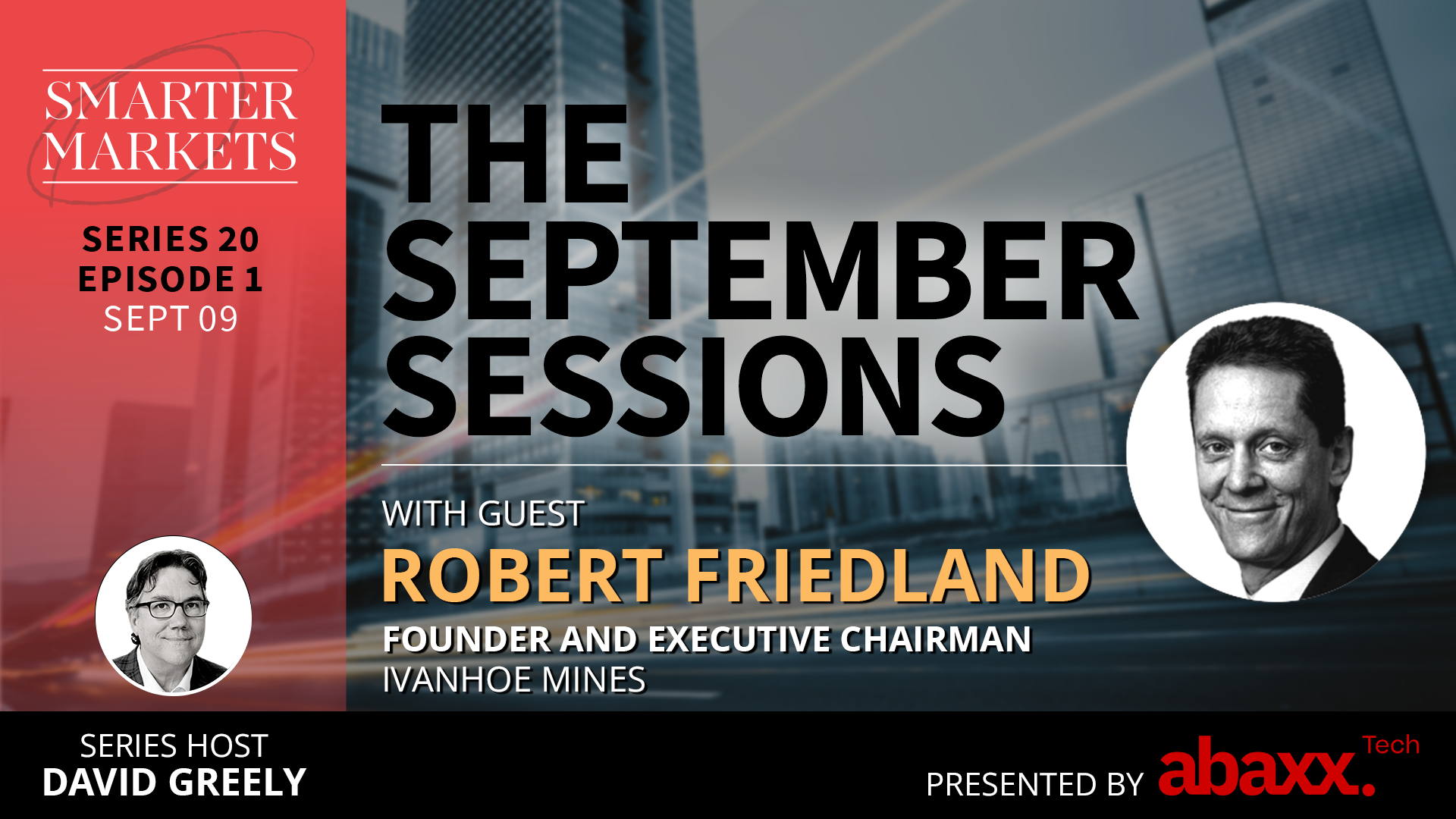 SMARTER MARKETS

SERIES 20
EPISODE 1
SEPT 09

THE SEPTEMBER SESSIONS

WITH GUEST
ROBERT FRIEDLAND
FOUNDER AND EXECUTIVE CHAIRMAN
IVANHOE MINES

SERIES HOST
DAVID GREELY

PRESENTED BY abaxx. Tech